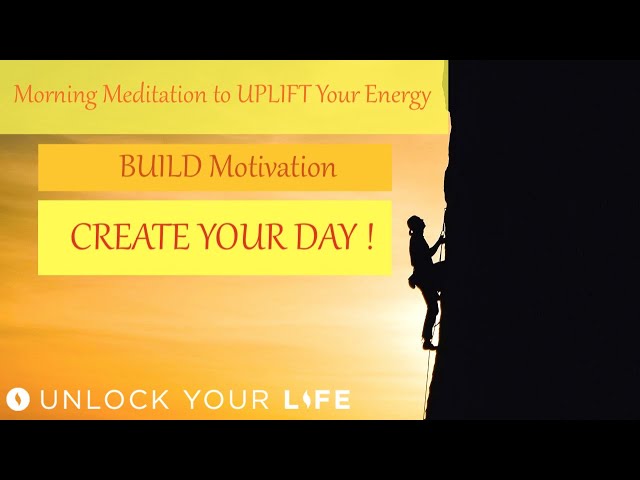 Morning Meditation to UPLIFT Your Energy

BUILD Motivation

CREATE YOUR DAY !

UNLOCK YOUR LIFE